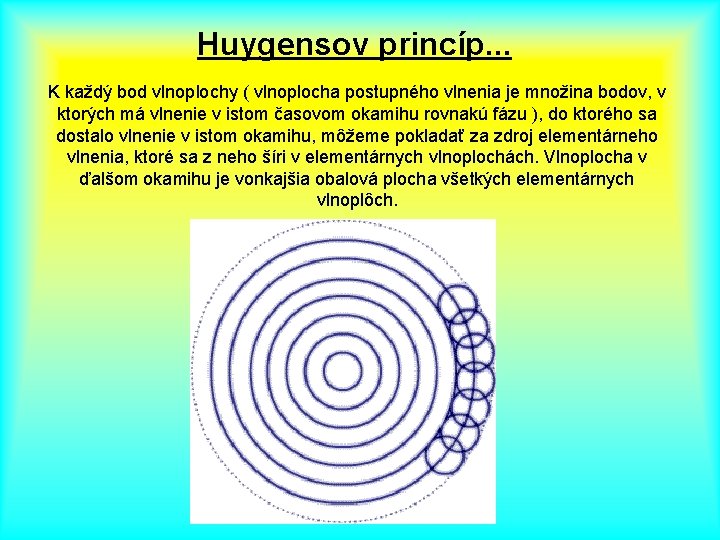 Huygensov princíp...

K každý bod vlnoplochy ( vlnoplocha postupného vlnenia je množina bodov, v ktorých má vlnenie v istom časovom okamihu rovnakú fázu ), do ktorého sa dostalo vlnenie v istom okamihu, môžeme pokladať za zdroj elementárneho vlnenia, ktoré sa z neho šíri v elementárnych vlnoplochách. Vlnoplocha v ďalšom okamihu je vonkajšia obalová plocha všetkých elementárnych vlnoplôch.